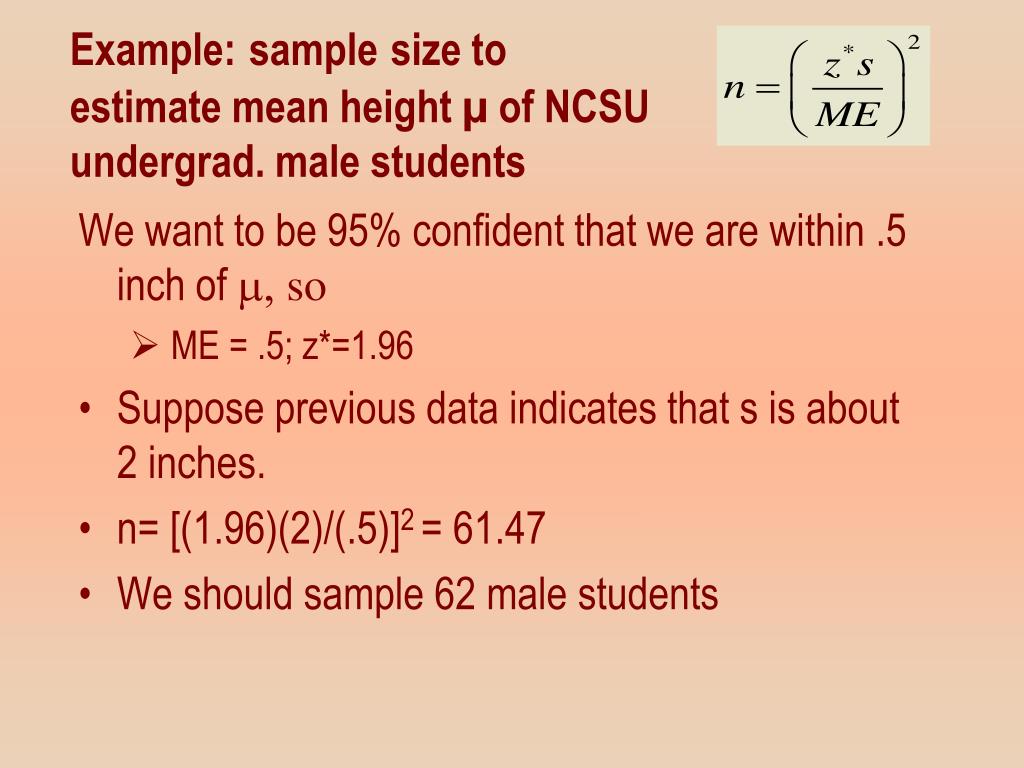 Example: sample size to estimate mean height μ of NCSU undergrad. male students

$n = \left( \frac{z^* s}{ME} \right)^2$

We want to be 95% confident that we are within .5 inch of μ, so

➢ ME = .5; z*=1.96

• Suppose previous data indicates that s is about 2 inches.

• n= $[(1.96)(2)/(.5)]^2$ = 61.47

• We should sample 62 male students